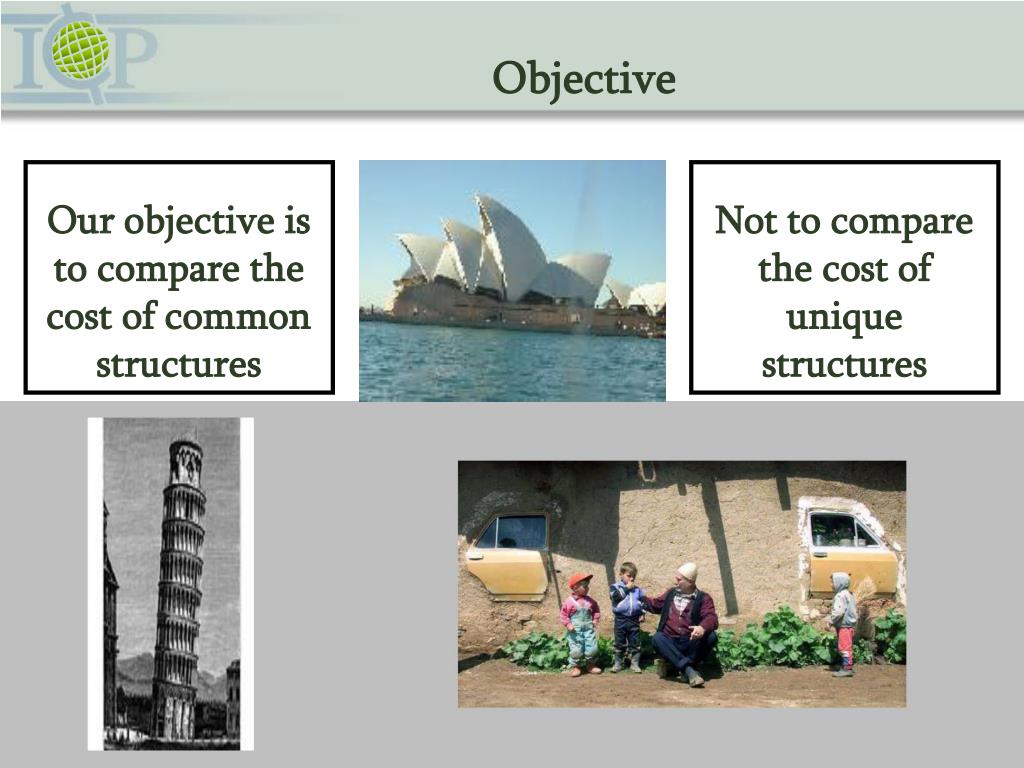 ICP

Objective

Our objective is to compare the cost of common structures

Not to compare the cost of unique structures